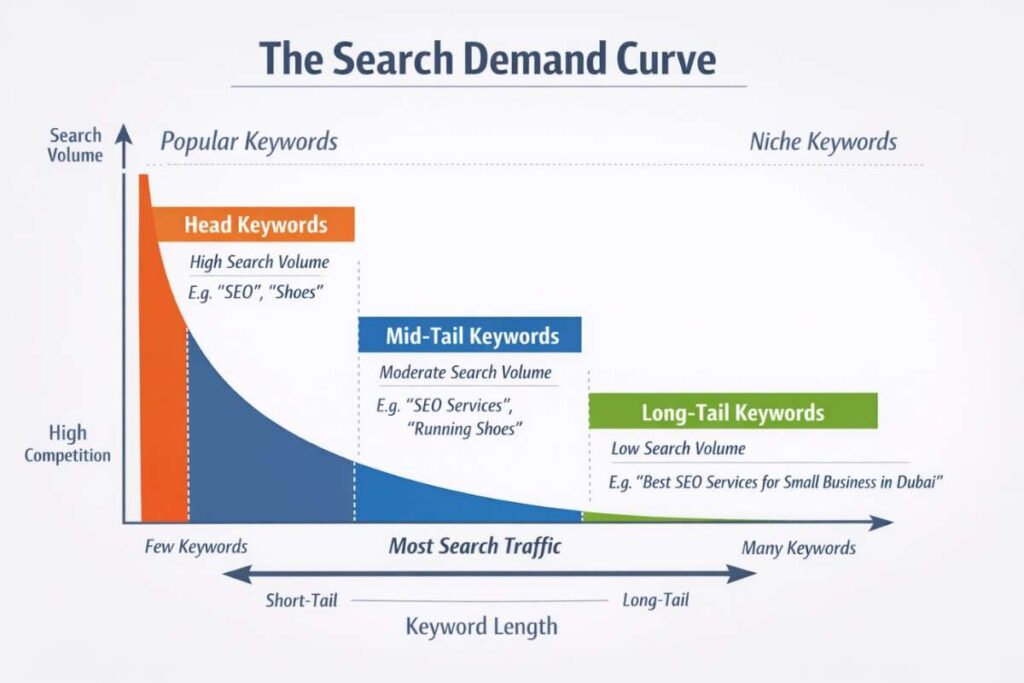 The Search Demand Curve

Search Volume

Popular Keywords

Niche Keywords

Head Keywords

High Search Volume

E.g. "SEO", "Shoes"

Mid-Tail Keywords

Moderate Search Volume

E.g. "SEO Services", "Running Shoes"

Long-Tail Keywords

Low Search Volume

E.g. "Best SEO Services for Small Business in Dubai"

High Competition

Few Keywords

Most Search Traffic

Many Keywords

Short-Tail

Long-Tail

Keyword Length